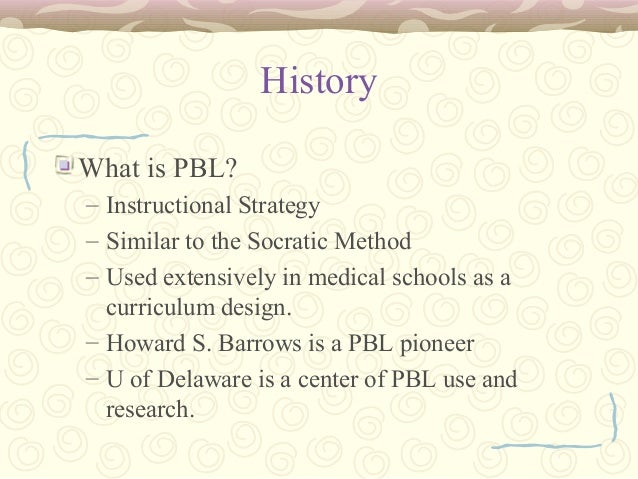 History

What is PBL?

– Instructional Strategy

– Similar to the Socratic Method

– Used extensively in medical schools as a curriculum design.

– Howard S. Barrows is a PBL pioneer

– U of Delaware is a center of PBL use and research.